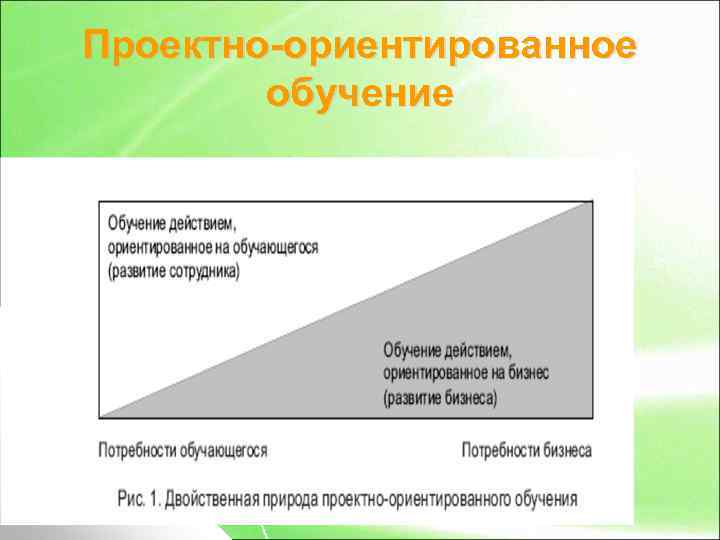 Проектно-ориентированное обучение

Обучение действием, ориентированное на обучающегося (развитие сотрудника)

Обучение действием, ориентированное на бизнес (развитие бизнеса)

Потребности обучающегося

Потребности бизнеса

Рис. 1. Двойственная природа проектно-ориентированного обучения